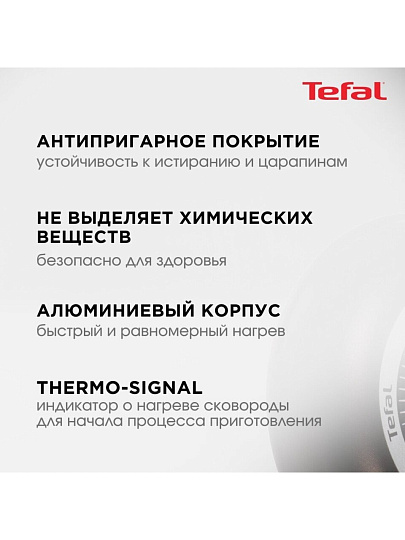 Tefal

АНТИПРИГАРНОЕ ПОКРЫТИЕ
устойчивость к истиранию и царапинам

НЕ ВЫДЕЛЯЕТ ХИМИЧЕСКИХ ВЕЩЕСТВ
безопасно для здоровья

АЛЮМИНИЕВЫЙ КОРПУС
быстрый и равномерный нагрев

THERMO-SIGNAL
индикатор о нагреве сковороды для начала процесса приготовления

Tefal